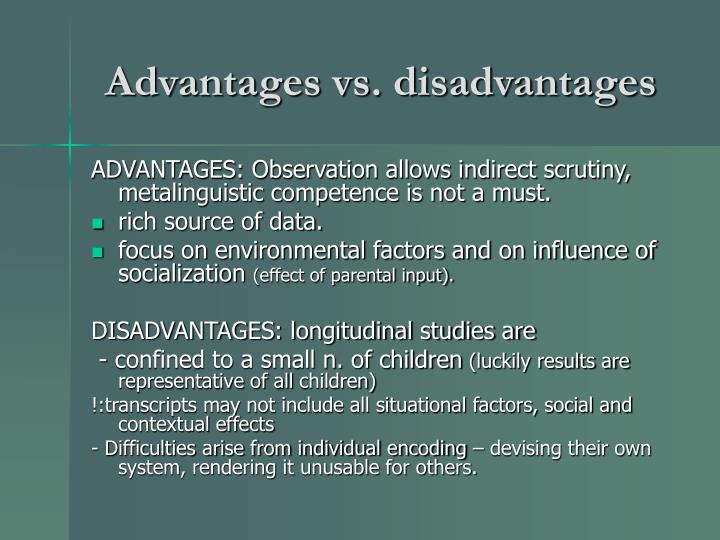 Advantages vs. disadvantages

ADVANTAGES: Observation allows indirect scrutiny, metalinguistic competence is not a must.

- rich source of data.
- focus on environmental factors and on influence of socialization (effect of parental input).

DISADVANTAGES: longitudinal studies are

- confined to a small n. of children (luckily results are representative of all children)

!:transcripts may not include all situational factors, social and contextual effects

- Difficulties arise from individual encoding – devising their own system, rendering it unusable for others.